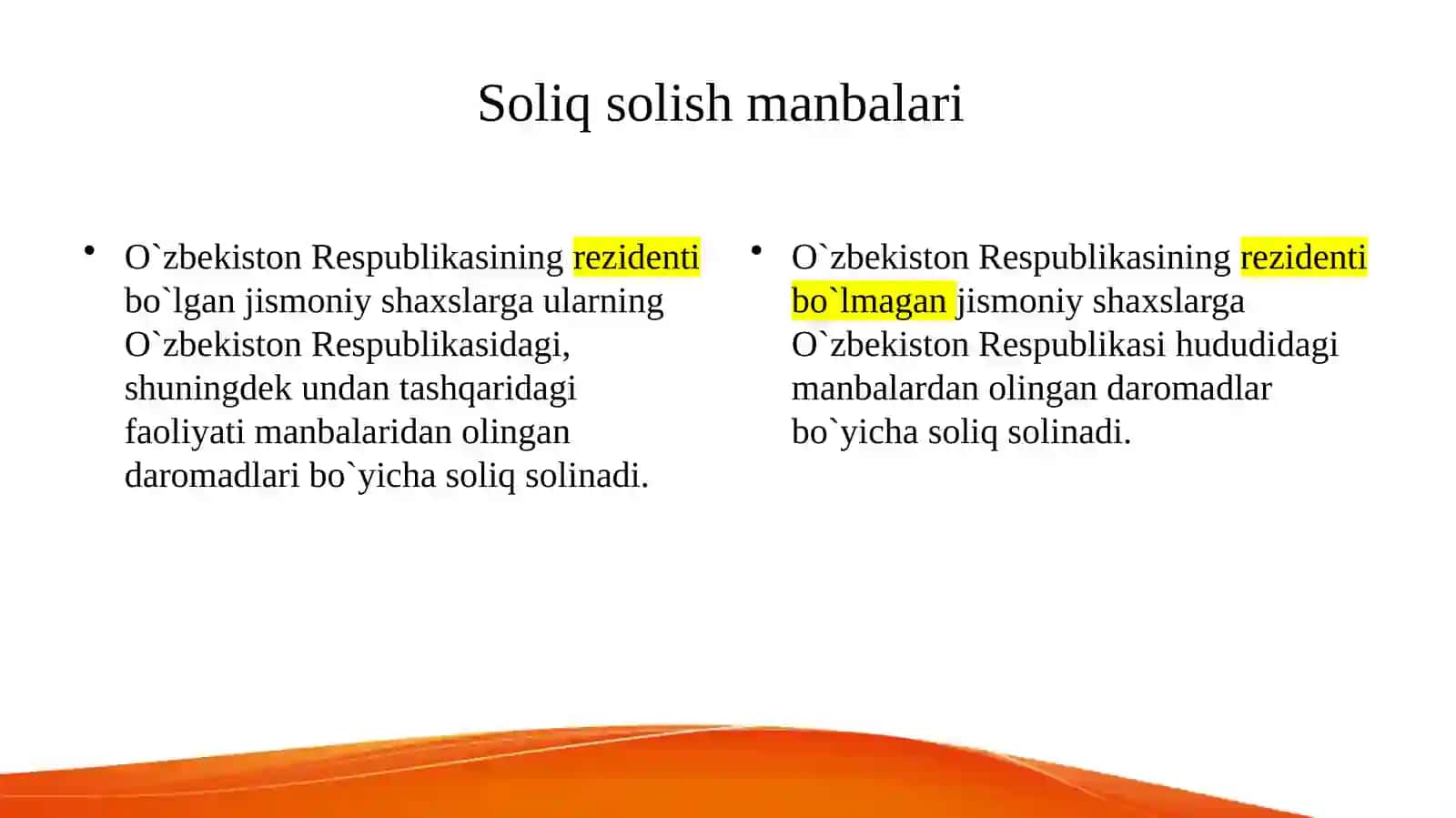 Soliq solish manbalari

• O`zbekiston Respublikasining rezidenti bo`lgan jismoniy shaxslarga ularning O`zbekiston Respublikasidagi, shuningdek undan tashqaridagi faoliyati manbalaridan olingan daromadlari bo`yicha soliq solinadi.

• O`zbekiston Respublikasining rezidenti bo`lmagan jismoniy shaxslarga O`zbekiston Respublikasi hududidagi manbalardan olingan daromadlar bo`yicha soliq solinadi.